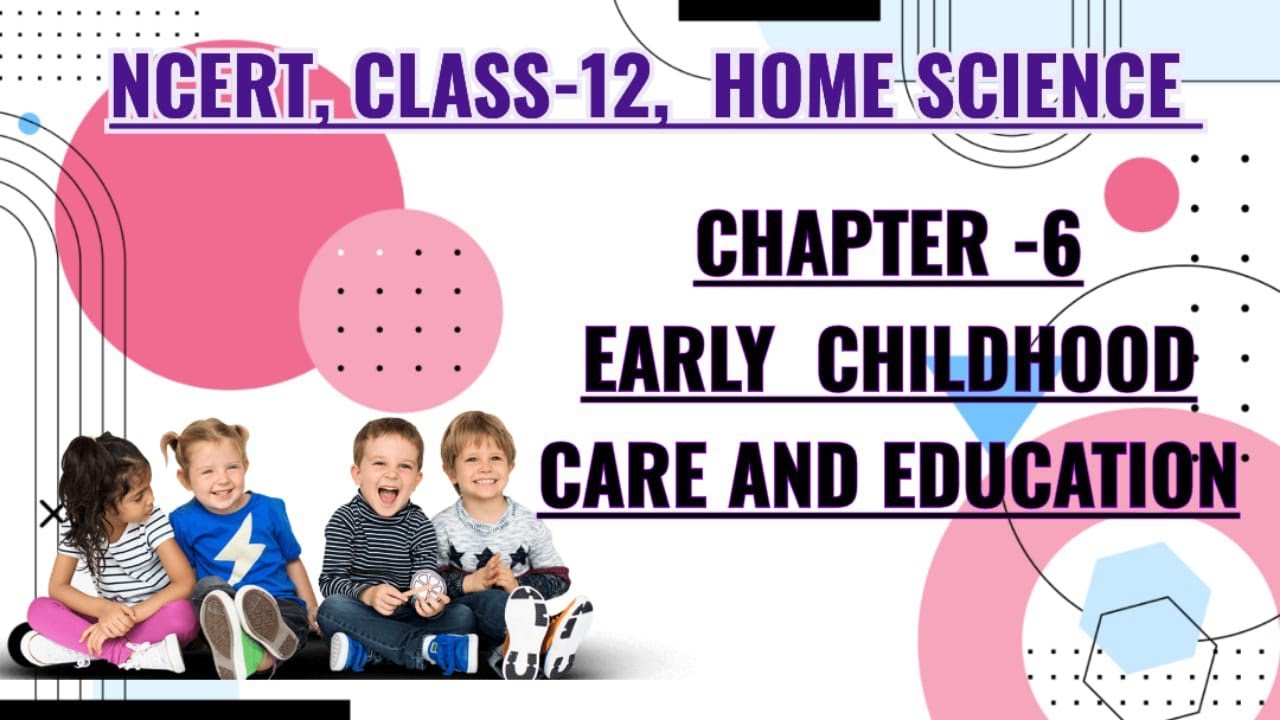 NCERT, CLASS-12, HOME SCIENCE

CHAPTER -6

EARLY CHILDHOOD CARE AND EDUCATION